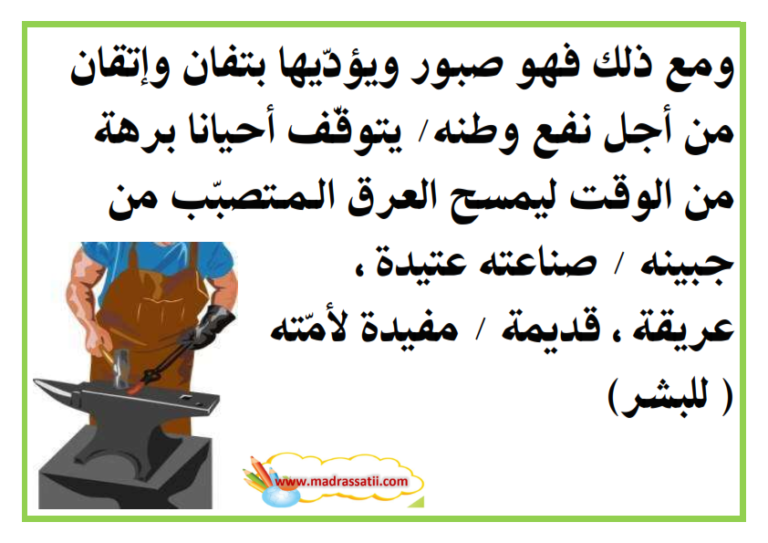 ومع ذلك فهو صبور ويؤدّيها بتفان وإتقان من أجل نفع وطنه/ يتوقّف أحيانا برهة من الوقت ليمسح العرق المتصبّب من جبينه / صناعته عتيدة ، عريقة ، قديمة / مفيدة لأمّته ( للبشر)

www.madrassatii.com